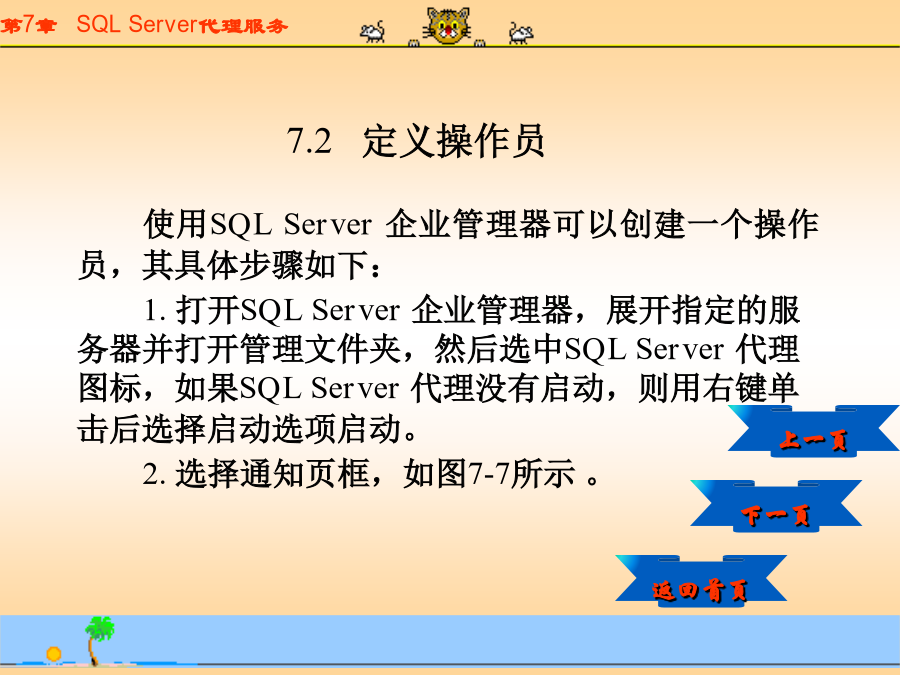 第7章 SQL Server代理服务

7.2 定义操作员

使用SQL Server 企业管理器可以创建一个操作员，其具体步骤如下：

1. 打开SQL Server 企业管理器，展开指定的服务器并打开管理文件夹，然后选中SQL Server 代理图标，如果SQL Server 代理没有启动，则用右键单击后选择启动选项启动。

2. 选择通知页框，如图7-7所示 。

上一页

下一页

返回首页